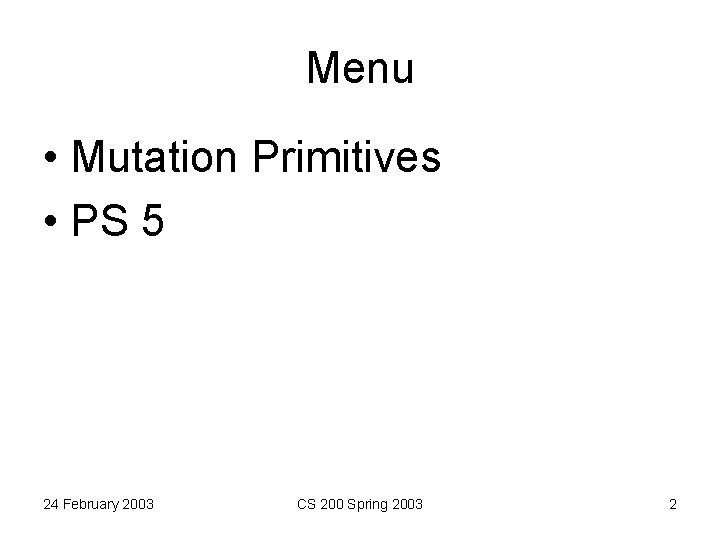 Menu

• Mutation Primitives
• PS 5

24 February 2003
CS 200 Spring 2003
2